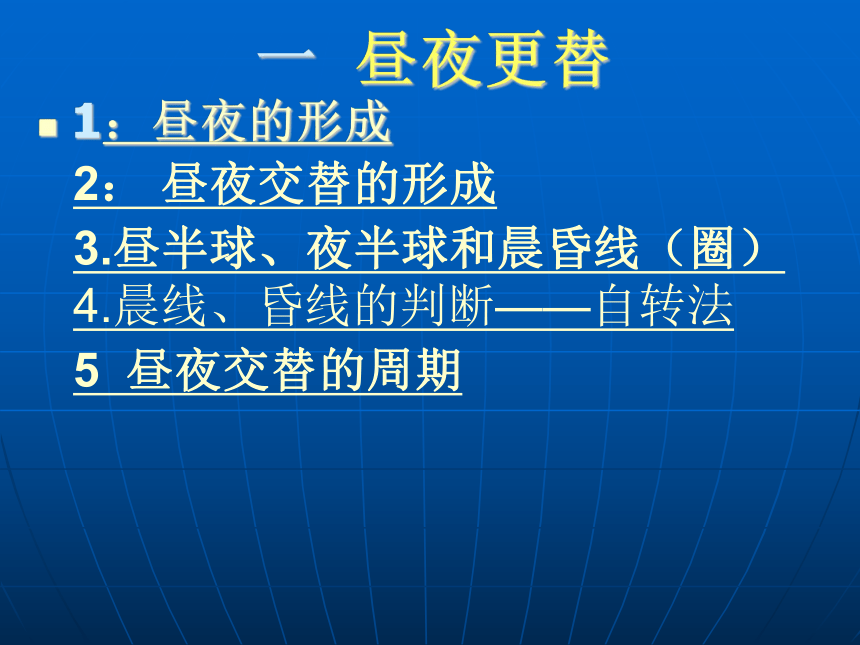 一 昼夜更替

1：昼夜的形成
2： 昼夜交替的形成
3.昼半球、夜半球和晨昏线（圈）
4.晨线、昏线的判断——自转法
5 昼夜交替的周期